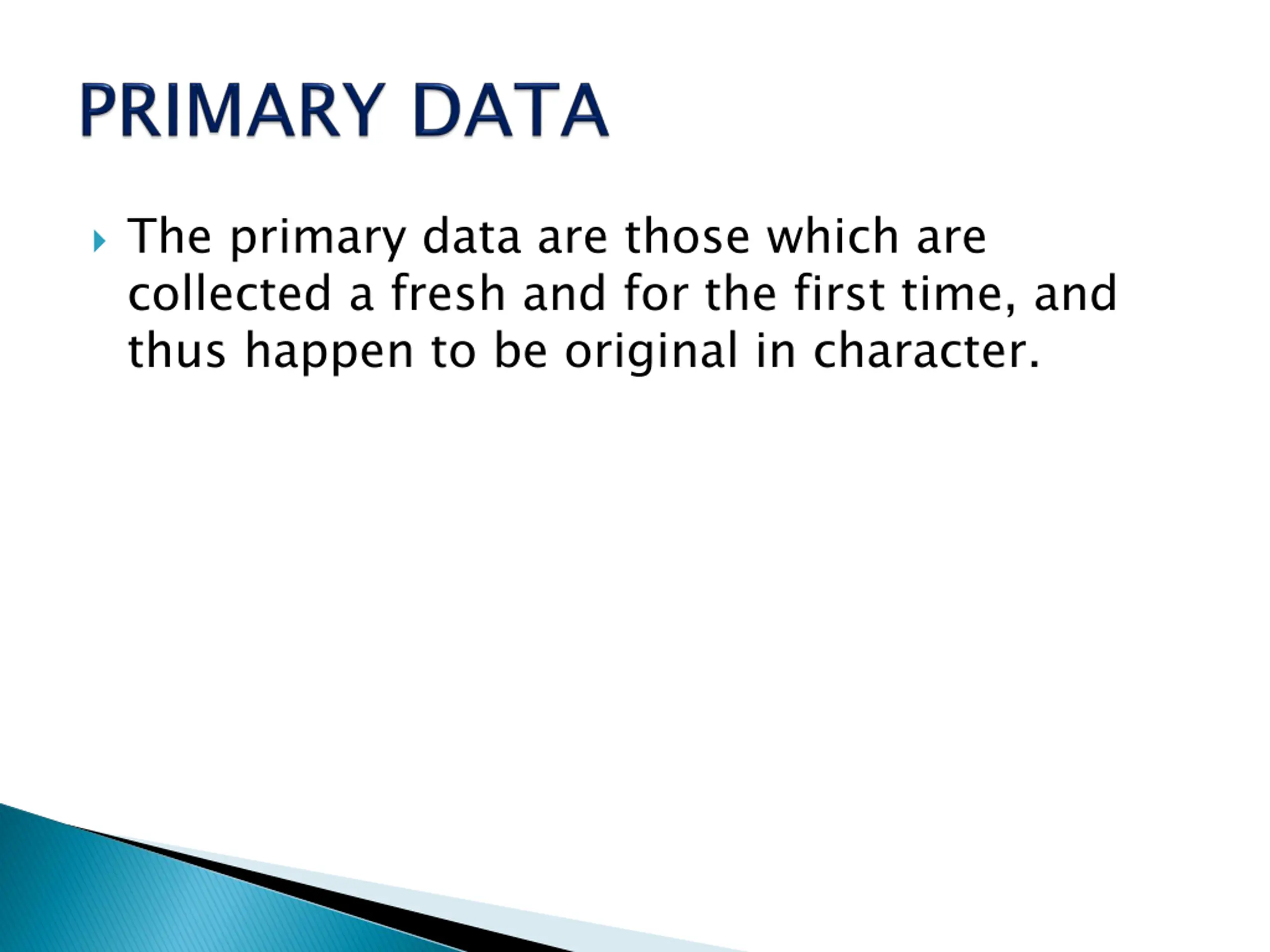 PRIMARY DATA

The primary data are those which are collected a fresh and for the first time, and thus happen to be original in character.